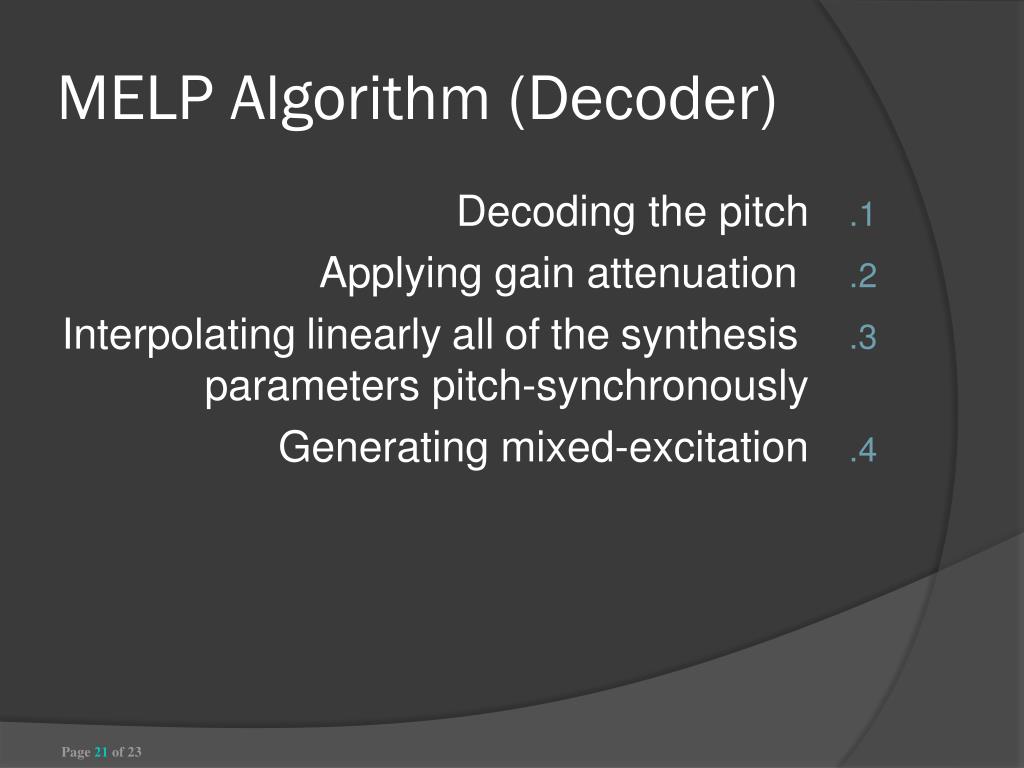 MELP Algorithm (Decoder)

Decoding the pitch .1
Applying gain attenuation .2
Interpolating linearly all of the synthesis parameters pitch-synchronously .3
Generating mixed-excitation .4

Page 21 of 23